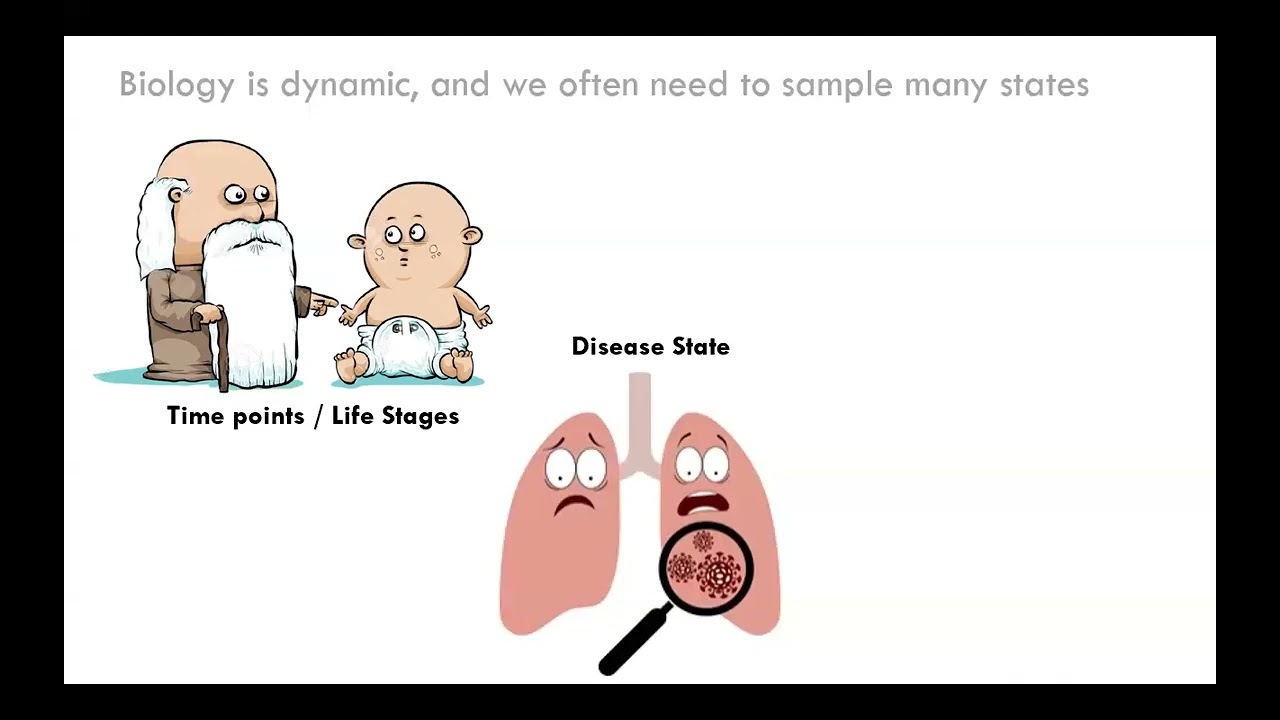 Biology is dynamic, and we often need to sample many states

Time points / Life Stages

Disease State